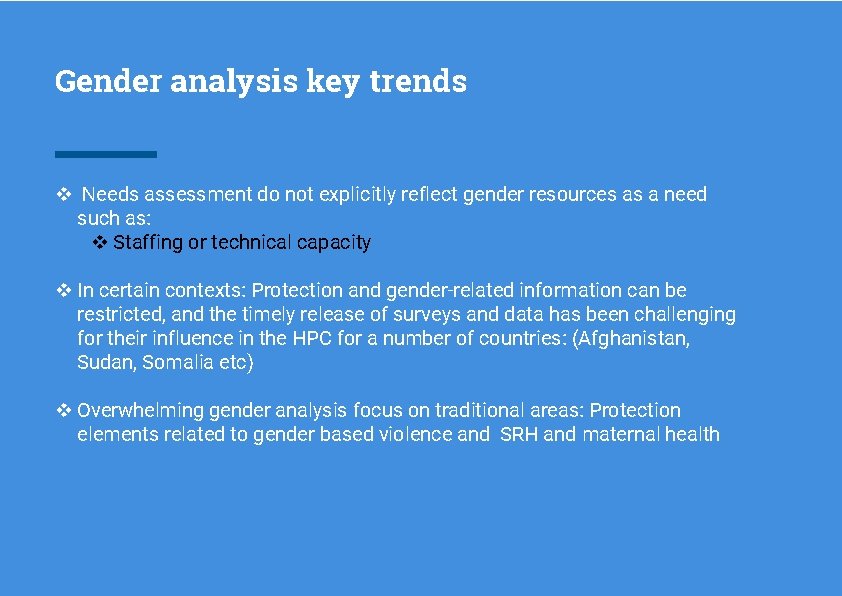 Gender analysis key trends

❖ Needs assessment do not explicitly reflect gender resources as a need such as:

❖ Staffing or technical capacity

❖ In certain contexts: Protection and gender-related information can be restricted, and the timely release of surveys and data has been challenging for their influence in the HPC for a number of countries: (Afghanistan, Sudan, Somalia etc)

❖ Overwhelming gender analysis focus on traditional areas: Protection elements related to gender based violence and SRH and maternal health